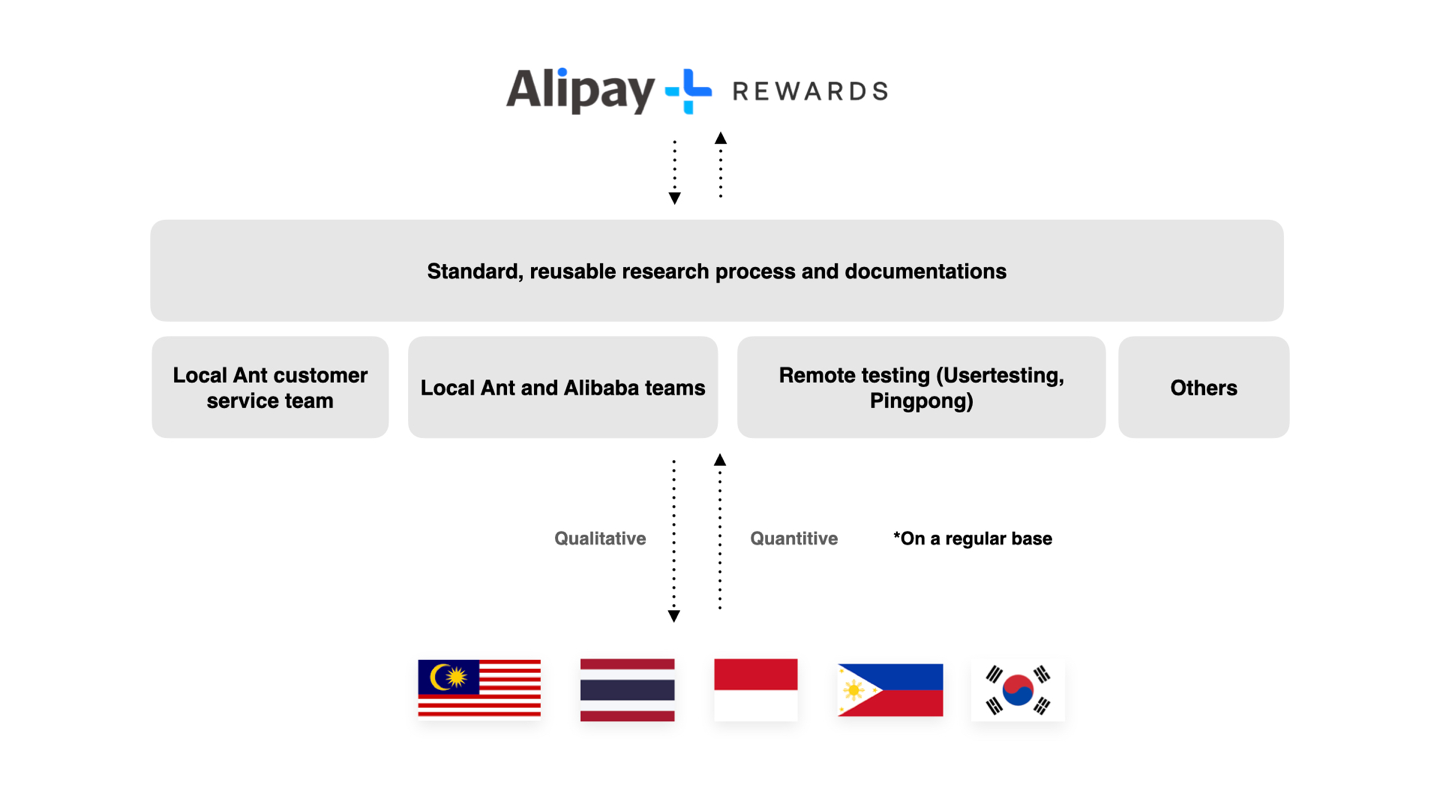 Alipay+ REWARDS

Standard, reusable research process and documentations

Local Ant customer service team

Local Ant and Alibaba teams

Remote testing (Usertesting, Pingpong)

Others

Qualitative

Quantitive

*On a regular base